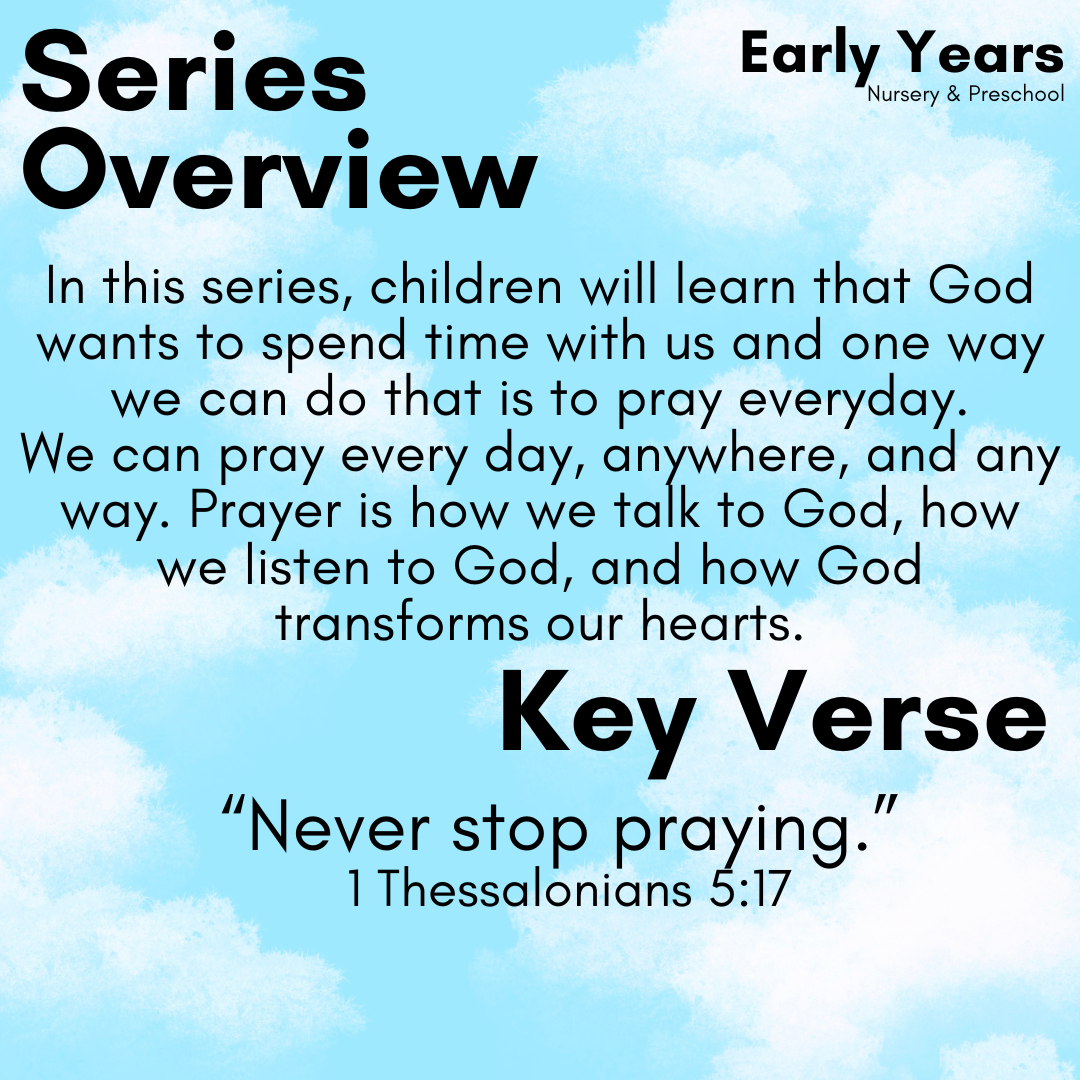 Series Overview

Early Years
Nursery & Preschool

In this series, children will learn that God wants to spend time with us and one way we can do that is to pray everyday. We can pray every day, anywhere, and any way. Prayer is how we talk to God, how we listen to God, and how God transforms our hearts.

Key Verse

“Never stop praying.”
1 Thessalonians 5:17